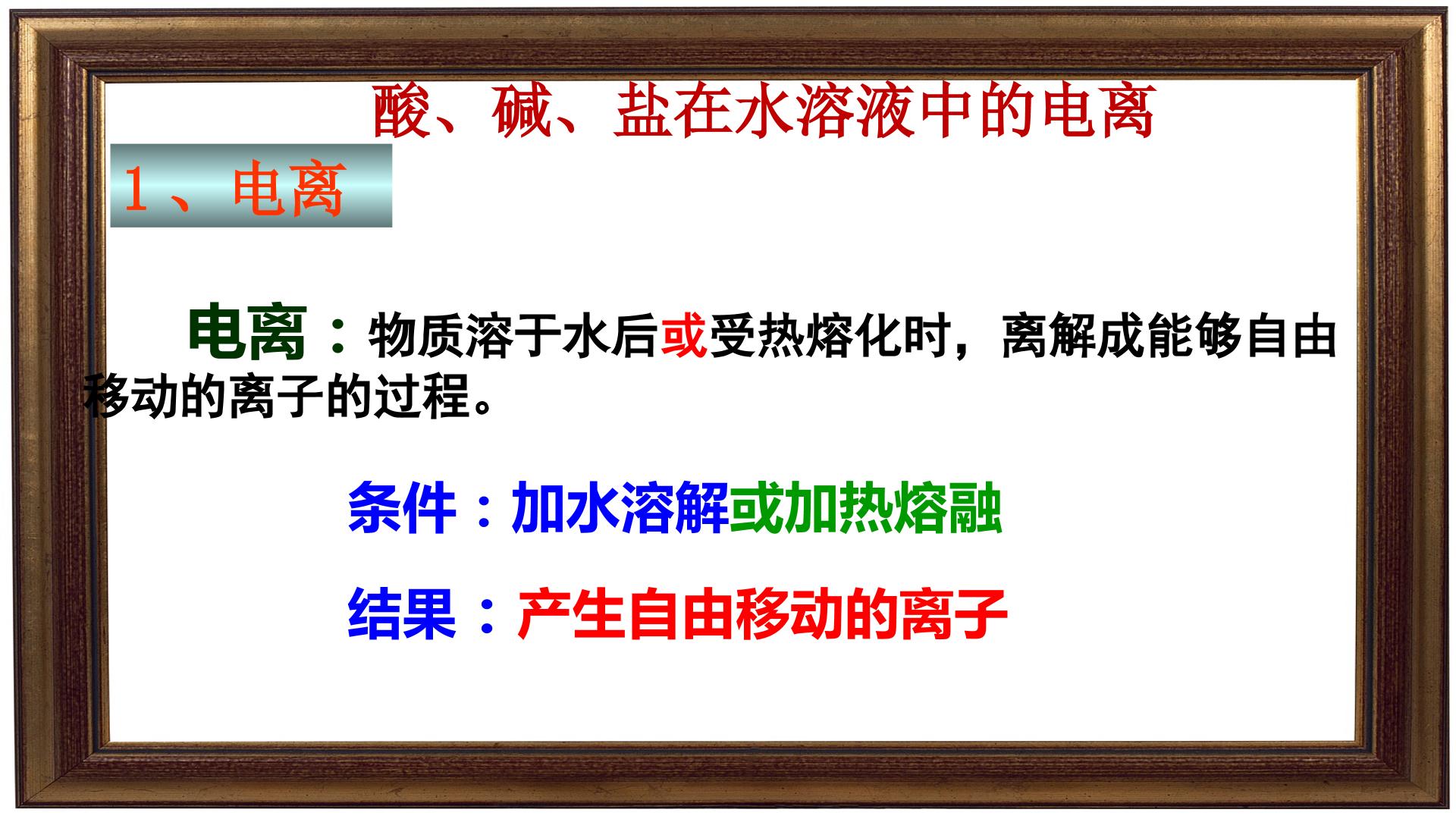 酸、碱、盐在水溶液中的电离

1、电离

电离：物质溶于水后或受热熔化时，离解成能够自由移动的离子的过程。

条件：加水溶解或加热熔融

结果：产生自由移动的离子